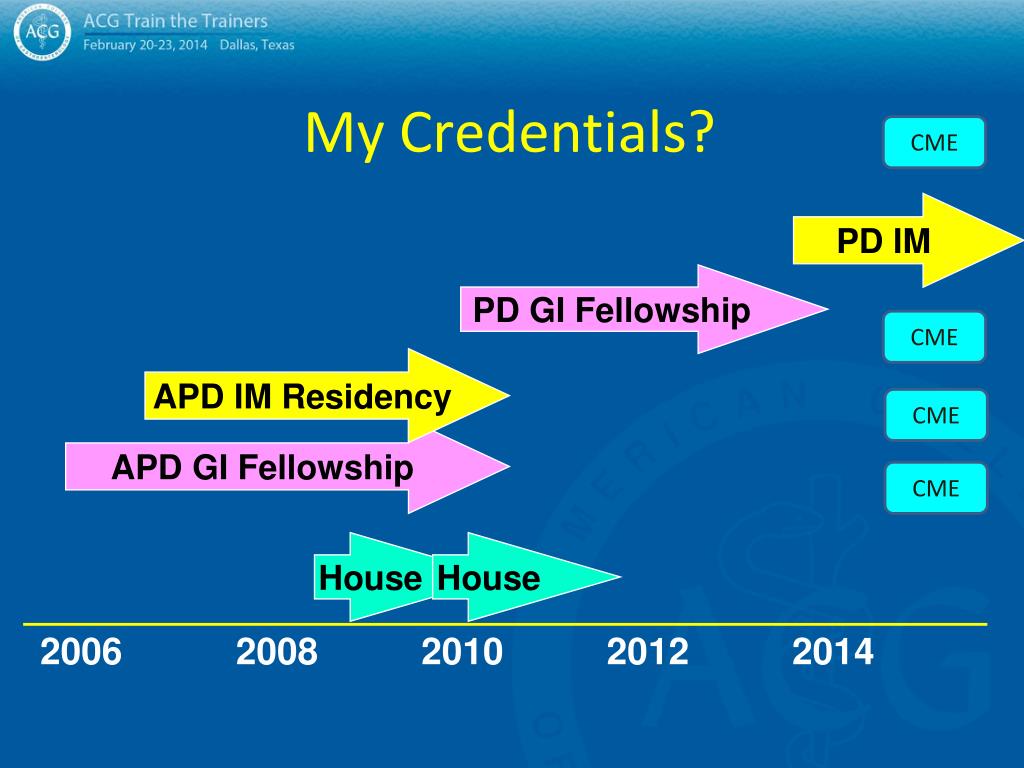 ACG

ACG Train the Trainers
February 20-23, 2014 Dallas, Texas

My Credentials?

CME

PD IM

PD GI Fellowship

CME

APD IM Residency

CME

APD GI Fellowship

CME

House House

2006 2008 2010 2012 2014